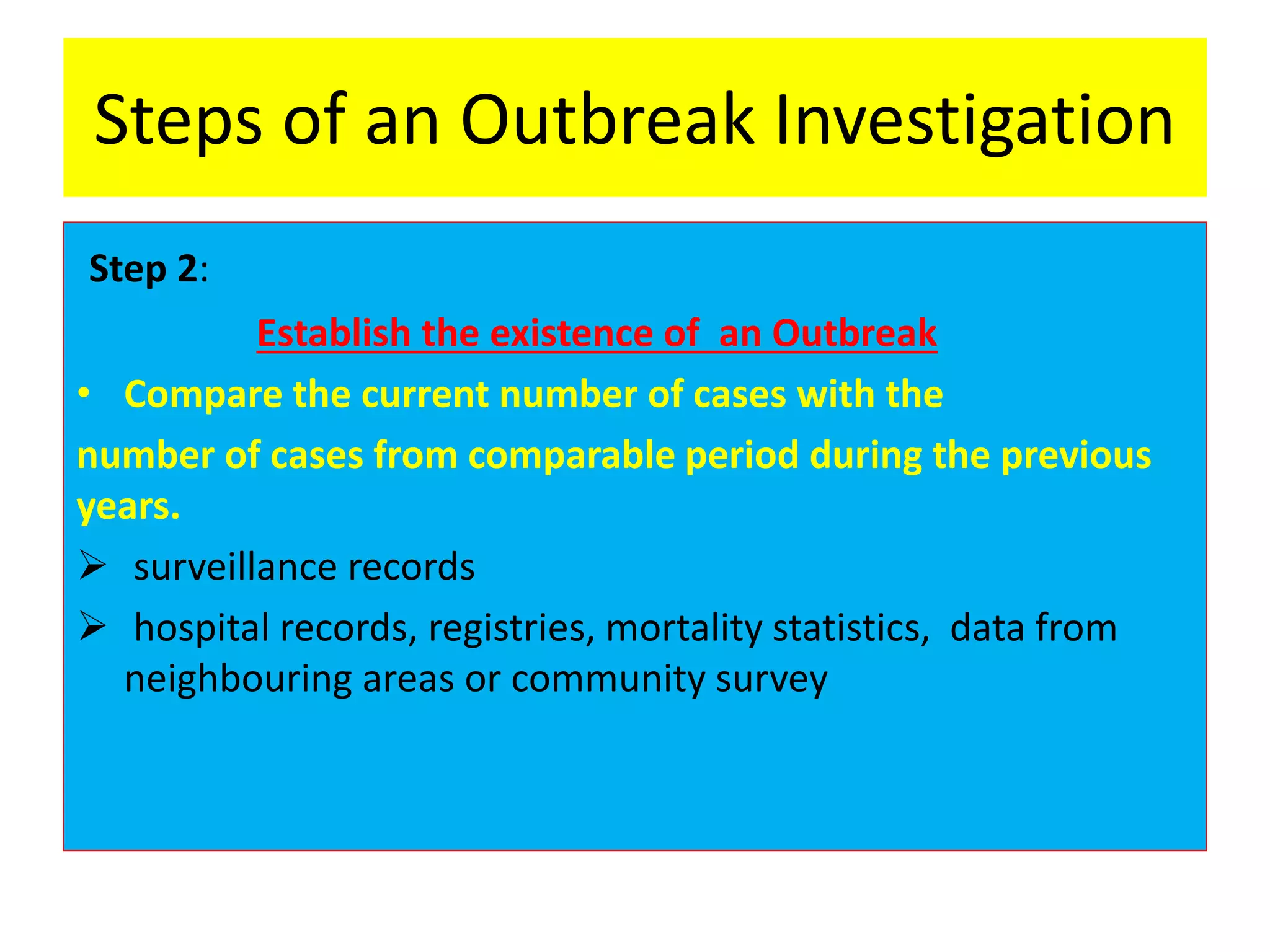 Steps of an Outbreak Investigation

Step 2:

Establish the existence of an Outbreak

• Compare the current number of cases with the number of cases from comparable period during the previous years.

➢ surveillance records

➢ hospital records, registries, mortality statistics, data from neighbouring areas or community survey